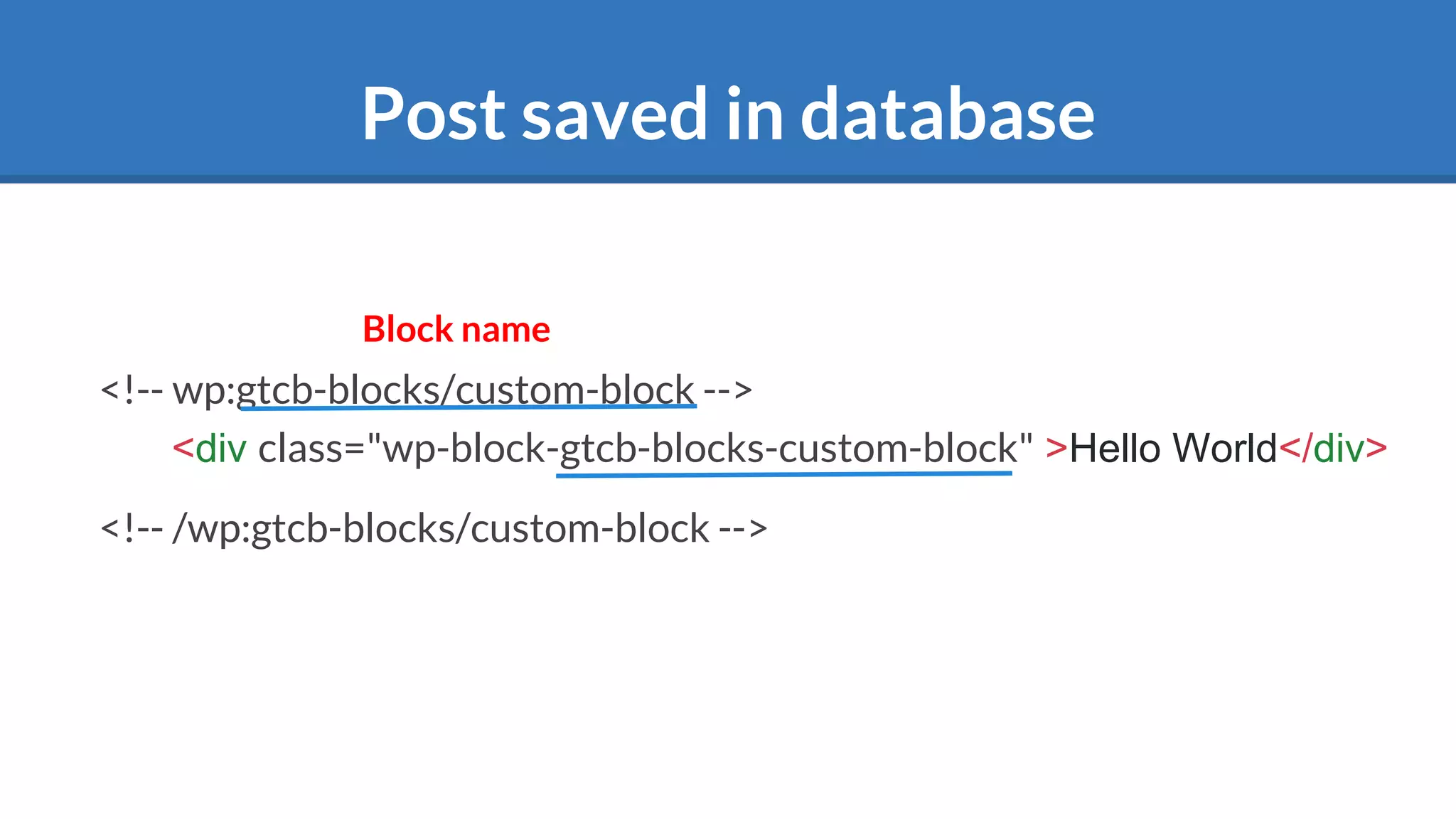 Post saved in database

Block name

<!-- wp:gtcb-blocks/custom-block -->
<div class="wp-block-gtcb-blocks-custom-block" >Hello World</div>

<!-- /wp:gtcb-blocks/custom-block -->